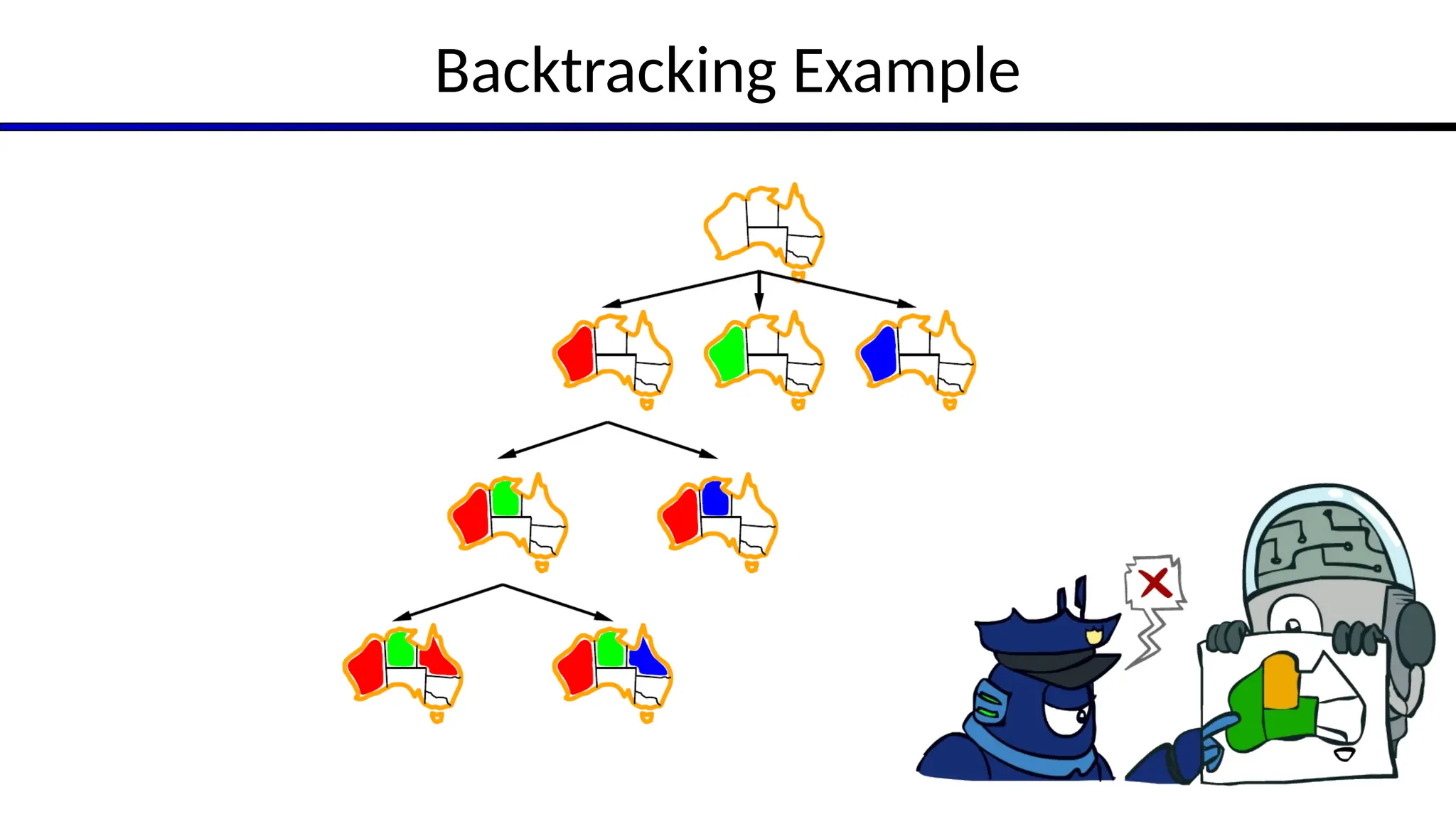 Backtracking Example